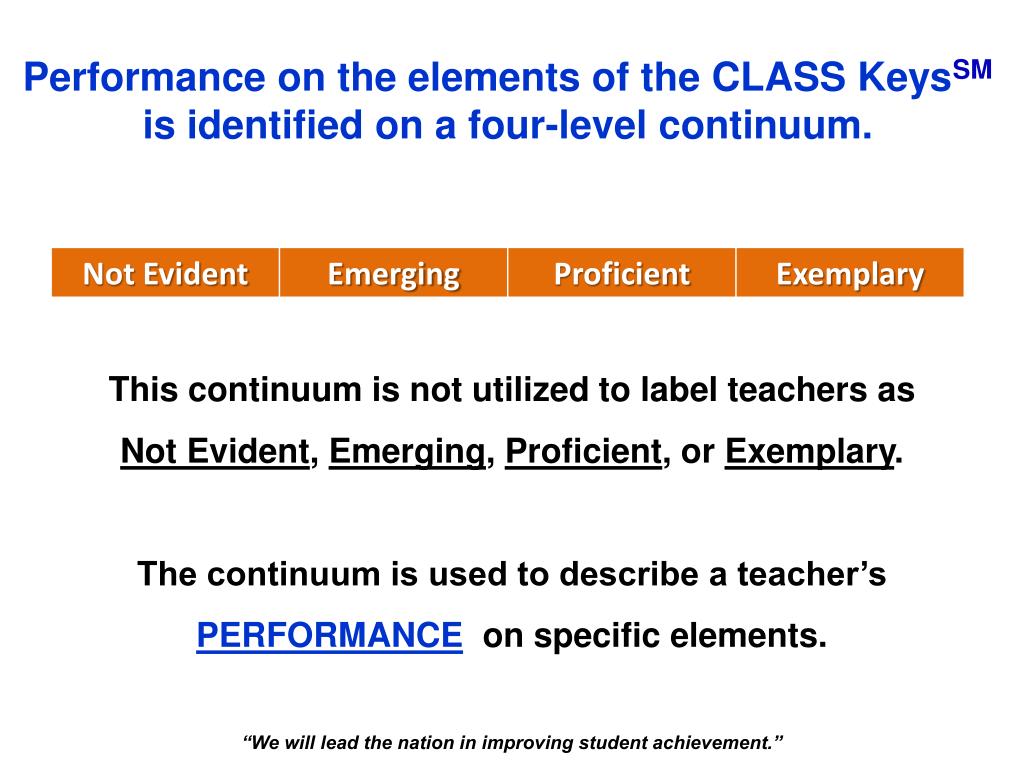 Performance on the elements of the CLASS Keys$^{SM}$ is identified on a four-level continuum.

| Not Evident | Emerging | Proficient | Exemplary |
|---|---|---|---|

This continuum is not utilized to label teachers as Not Evident, Emerging, Proficient, or Exemplary.

The continuum is used to describe a teacher's PERFORMANCE on specific elements.

"We will lead the nation in improving student achievement."